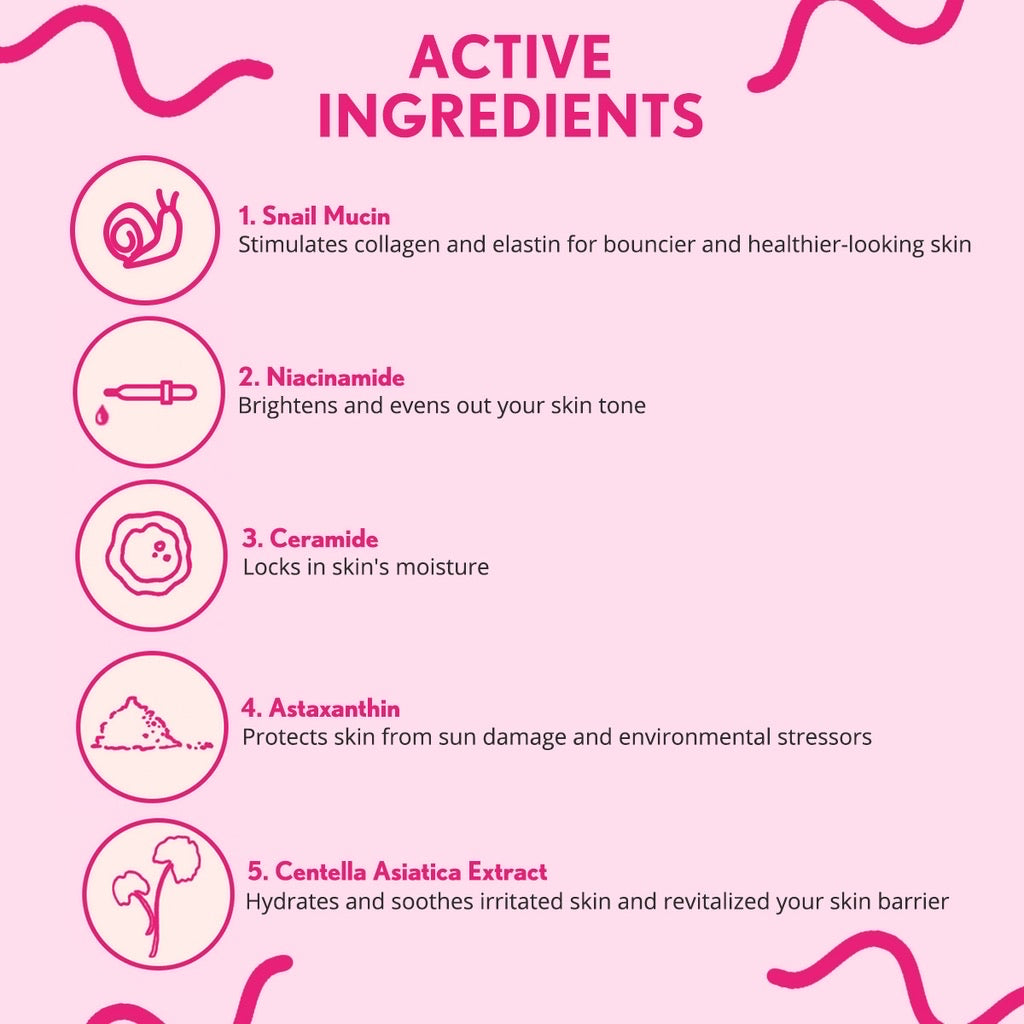 ACTIVE INGREDIENTS

1. Snail Mucin
Stimulates collagen and elastin for bouncier and healthier-looking skin

2. Niacinamide
Brightens and evens out your skin tone

3. Ceramide
Locks in skin's moisture

4. Astaxanthin
Protects skin from sun damage and environmental stressors

5. Centella Asiatica Extract
Hydrates and soothes irritated skin and revitalized your skin barrier